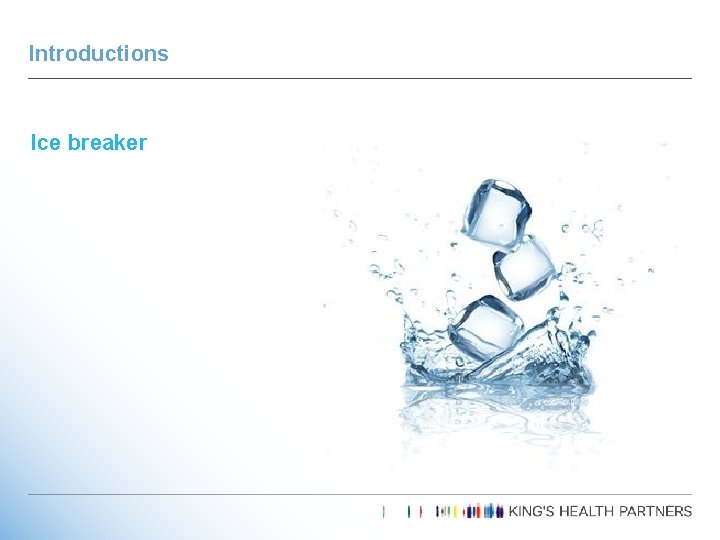 Introductions

Ice breaker

KING'S HEALTH PARTNERS